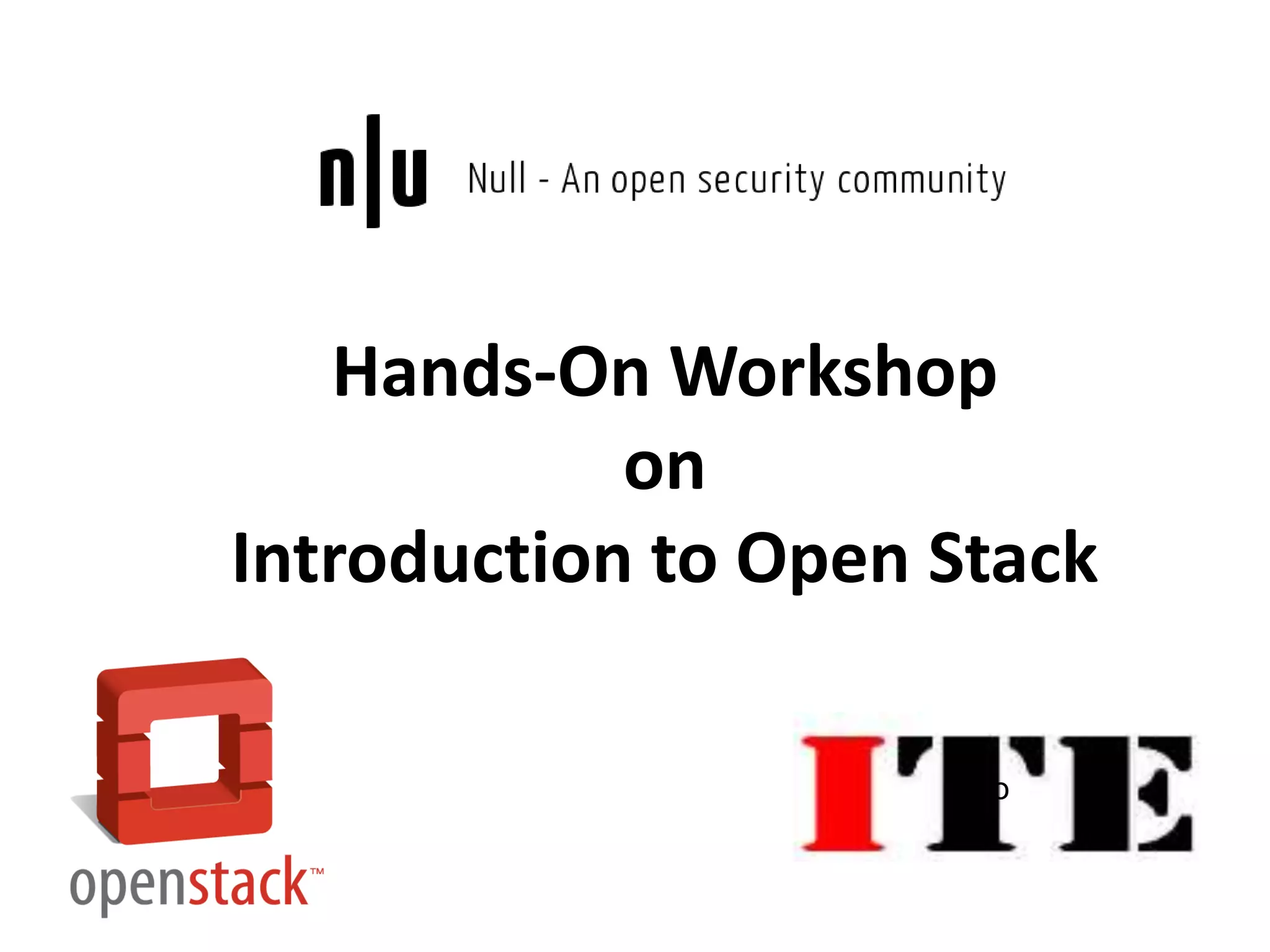 n|u Null - An open security community

Hands-On Workshop
on
Introduction to Open Stack

openstack™

ITE